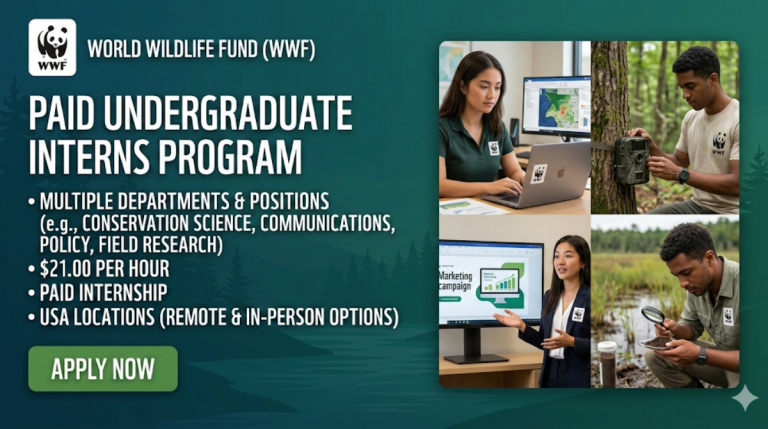 WWF

WORLD WILDLIFE FUND (WWF)

PAID UNDERGRADUATE INTERNS PROGRAM

• MULTIPLE DEPARTMENTS & POSITIONS (e.g., CONSERVATION SCIENCE, COMMUNICATIONS, POLICY, FIELD RESEARCH)
• $21.00 PER HOUR
• PAID INTERNSHIP
• USA LOCATIONS (REMOTE & IN-PERSON OPTIONS)

APPLY NOW

WWF

Marketing campaign

WWF